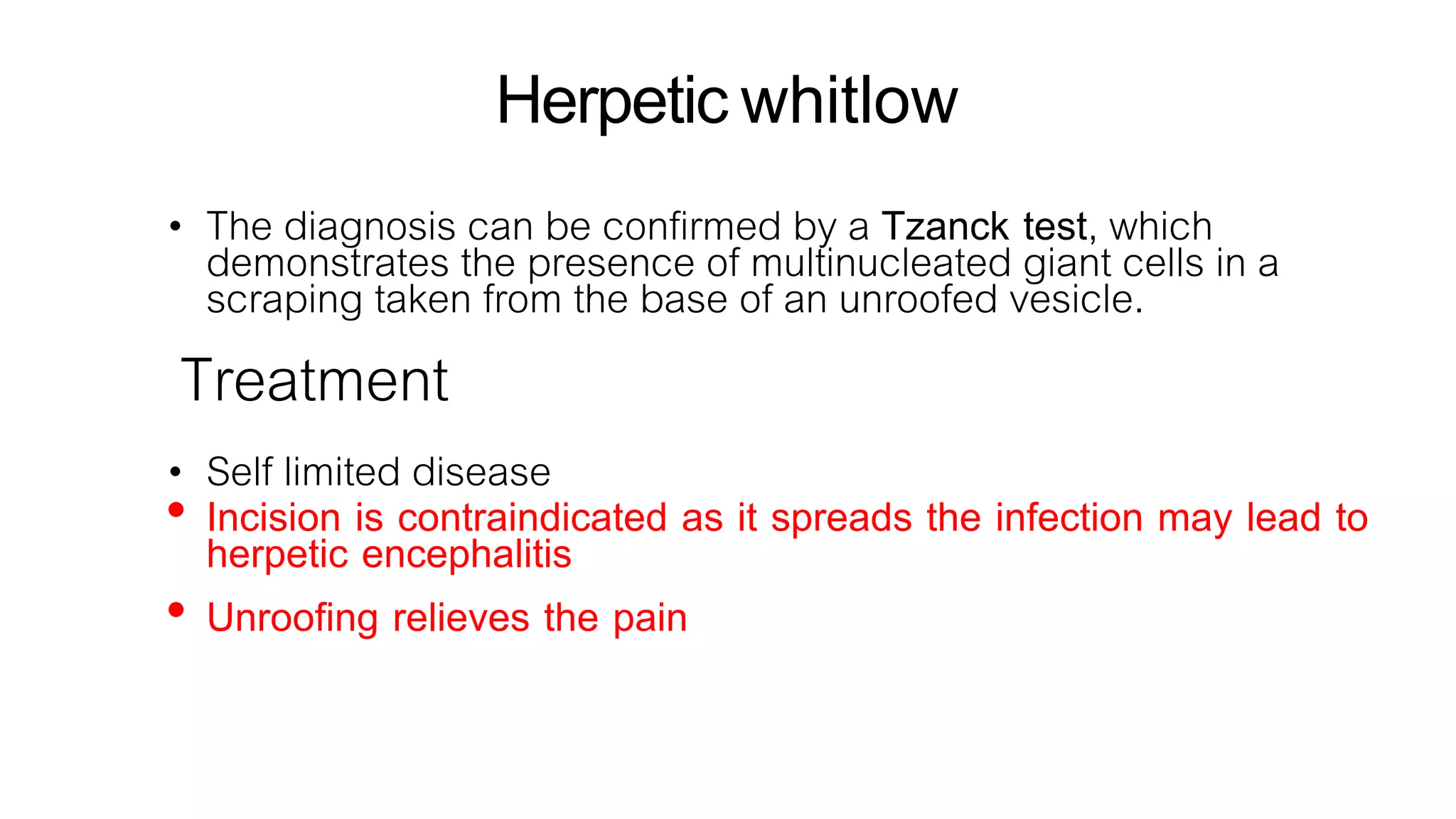 Herpetic whitlow

• The diagnosis can be confirmed by a Tzanck test, which demonstrates the presence of multinucleated giant cells in a scraping taken from the base of an unroofed vesicle.

Treatment

• Self limited disease
• Incision is contraindicated as it spreads the infection may lead to herpetic encephalitis
• Unroofing relieves the pain